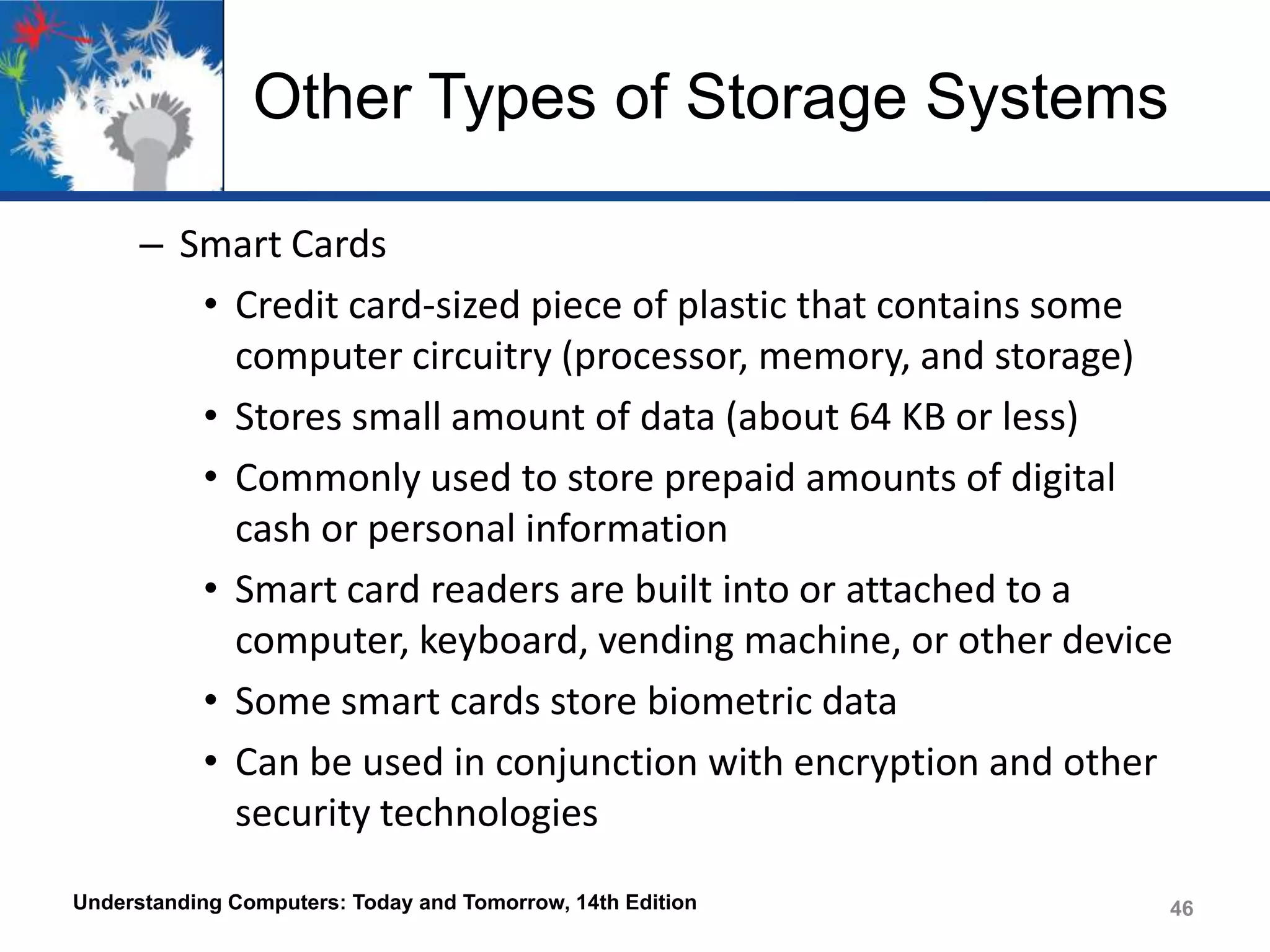 Other Types of Storage Systems

– Smart Cards

• Credit card-sized piece of plastic that contains some computer circuitry (processor, memory, and storage)

• Stores small amount of data (about 64 KB or less)

• Commonly used to store prepaid amounts of digital cash or personal information

• Smart card readers are built into or attached to a computer, keyboard, vending machine, or other device

• Some smart cards store biometric data

• Can be used in conjunction with encryption and other security technologies

Understanding Computers: Today and Tomorrow, 14th Edition

46